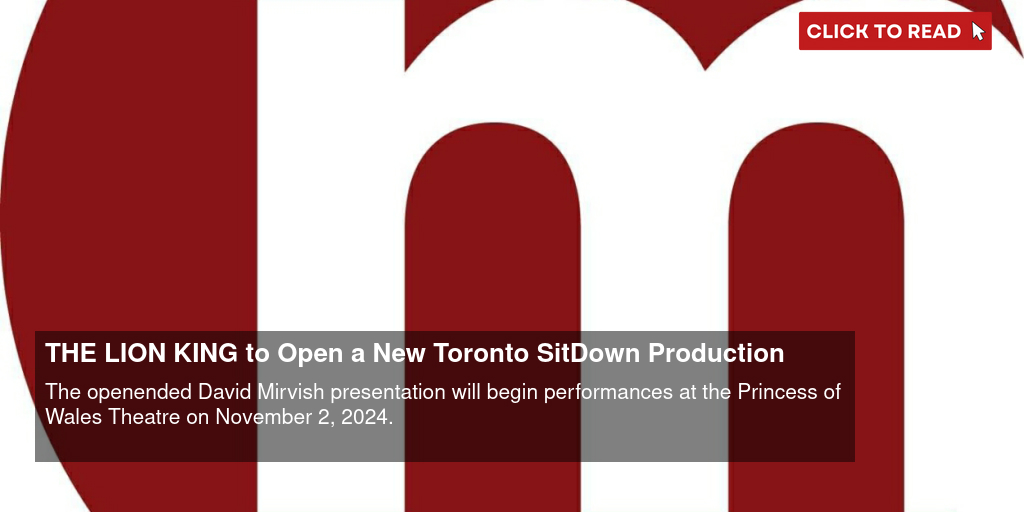 CLICK TO READ

THE LION KING to Open a New Toronto SitDown Production

The openended David Mirvish presentation will begin performances at the Princess of Wales Theatre on November 2, 2024.